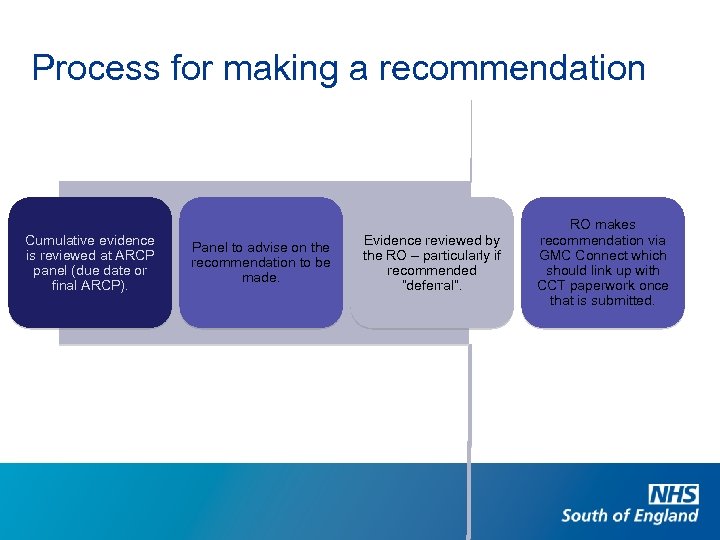 Process for making a recommendation

Cumulative evidence is reviewed at ARCP panel (due date or final ARCP).

Panel to advise on the recommendation to be made.

Evidence reviewed by the RO – particularly if recommended "deferral".

RO makes recommendation via GMC Connect which should link up with CCT paperwork once that is submitted.

NHS
South of England